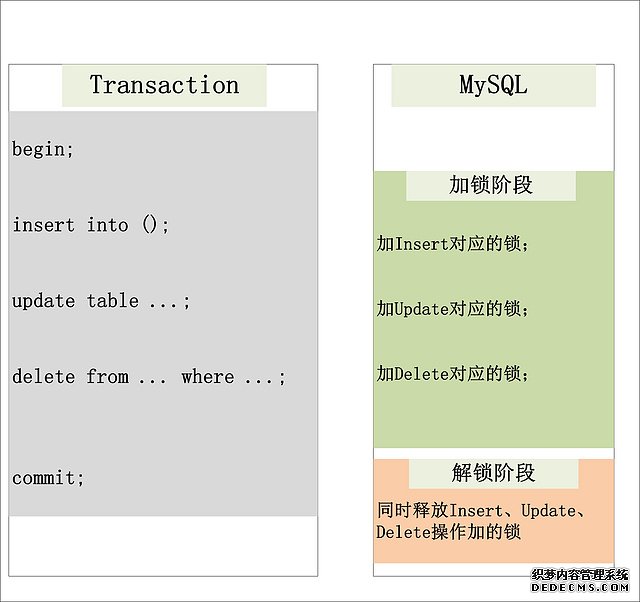 Transaction

begin;

insert into ();

update table ...;

delete from ... where ...;

commit;

MySQL

加锁阶段

加Insert对应的锁;

加Update对应的锁;

加Delete对应的锁;

解锁阶段

同时释放Insert、Update、Delete操作加的锁

织梦内容管理系统
DEDECMS.COM